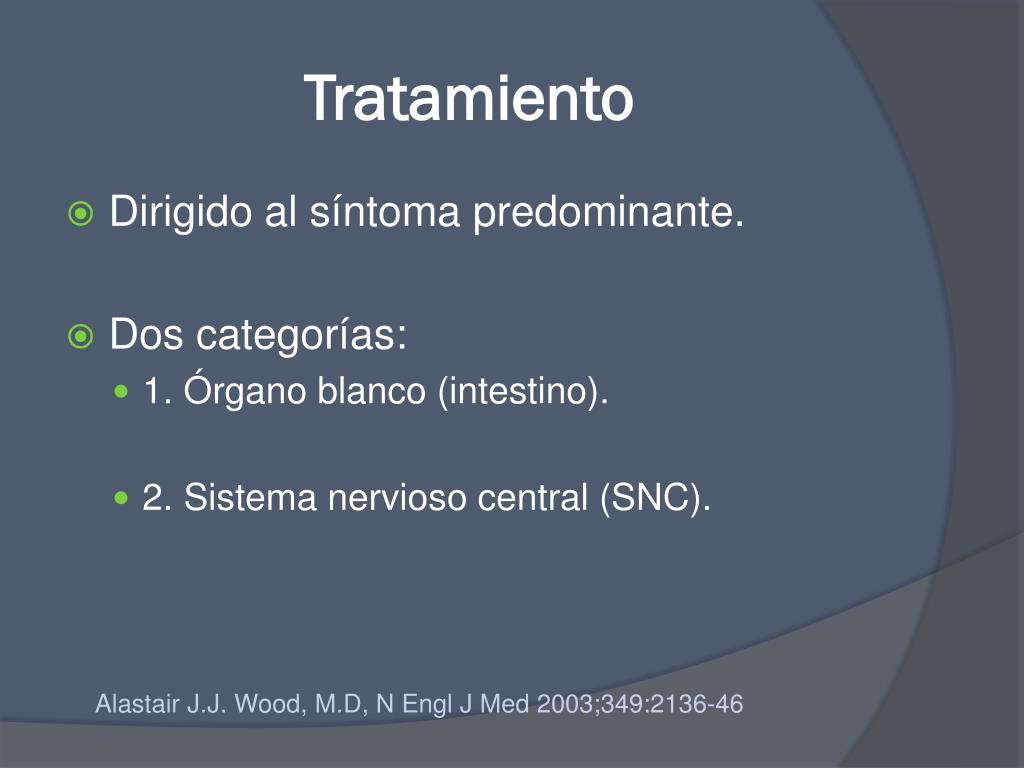 Tratamiento

Dirigido al síntoma predominante.

Dos categorías:

1. Órgano blanco (intestino).

2. Sistema nervioso central (SNC).

Alastair J.J. Wood, M.D, N Engl J Med 2003;349:2136-46